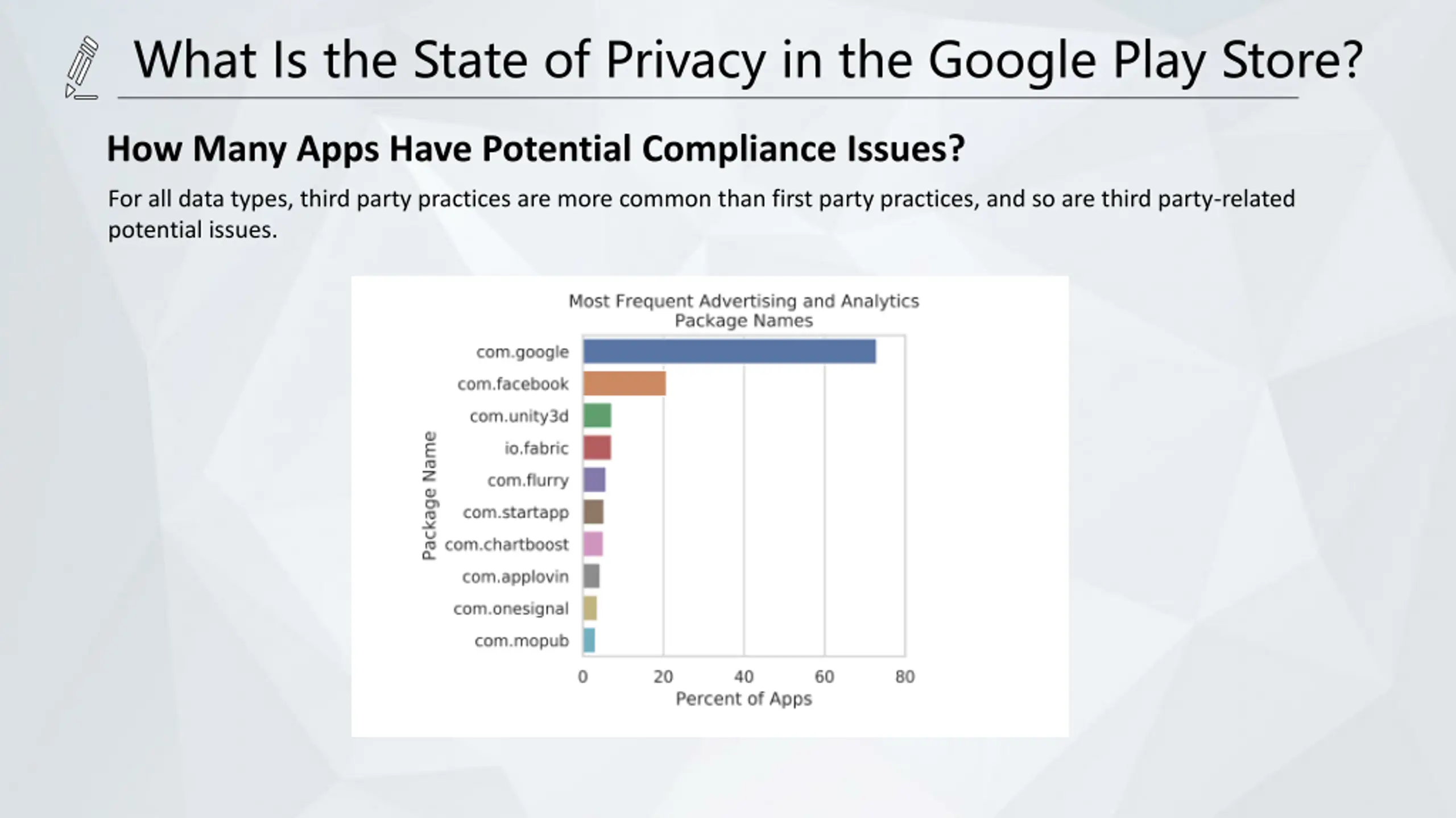 What Is the State of Privacy in the Google Play Store?

How Many Apps Have Potential Compliance Issues?

For all data types, third party practices are more common than first party practices, and so are third party-related potential issues.

Most Frequent Advertising and Analytics Package Names

Package Name

com.google
com.facebook
com.unity3d
io.fabric
com.flurry
com.startapp
com.chartboost
com.applovin
com.onesignal
com.mopub

0 20 40 60 80

Percent of Apps